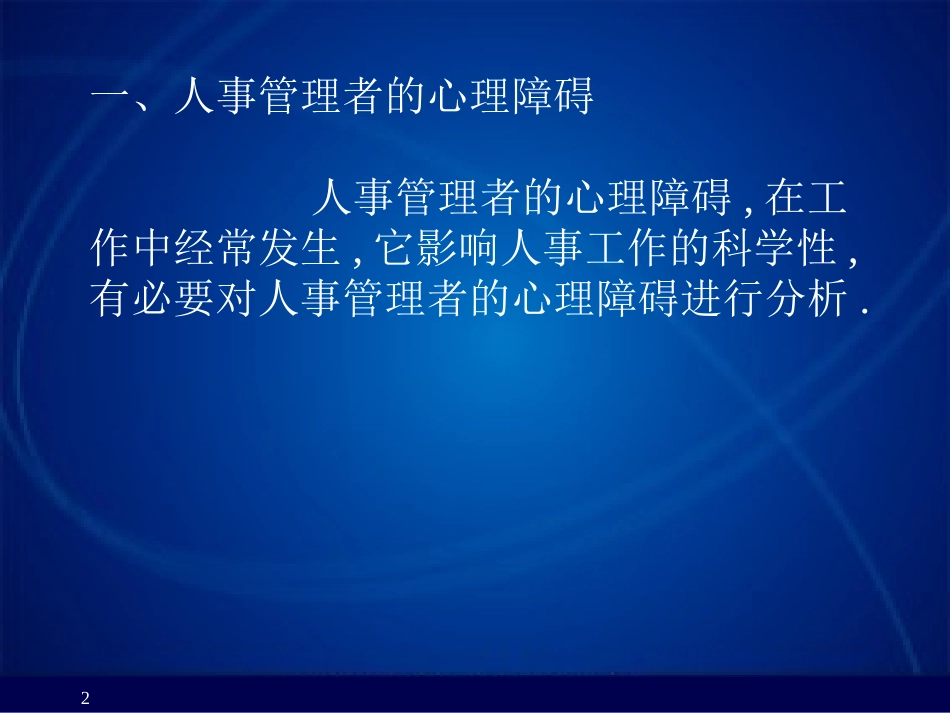 一、人事管理者的心理障碍

人事管理者的心理障碍 , 在工作中经常发生 , 它影响人事工作的科学性 , 有必要对人事管理者的心理障碍进行分析 .

2